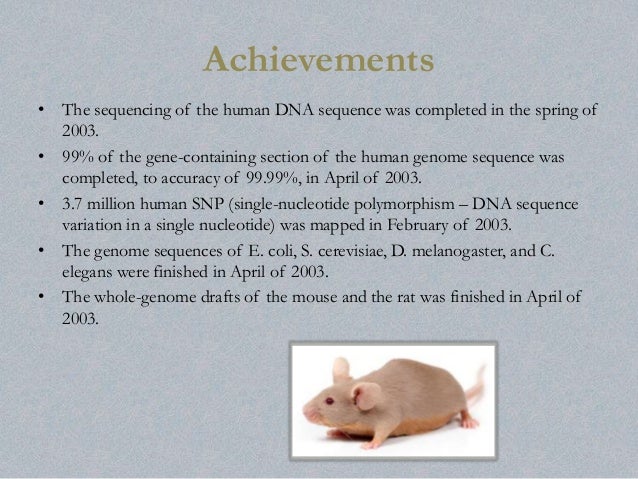 Achievements

• The sequencing of the human DNA sequence was completed in the spring of 2003.
• 99% of the gene-containing section of the human genome sequence was completed, to accuracy of 99.99%, in April of 2003.
• 3.7 million human SNP (single-nucleotide polymorphism – DNA sequence variation in a single nucleotide) was mapped in February of 2003.
• The genome sequences of E. coli, S. cerevisiae, D. melanogaster, and C. elegans were finished in April of 2003.
• The whole-genome drafts of the mouse and the rat was finished in April of 2003.